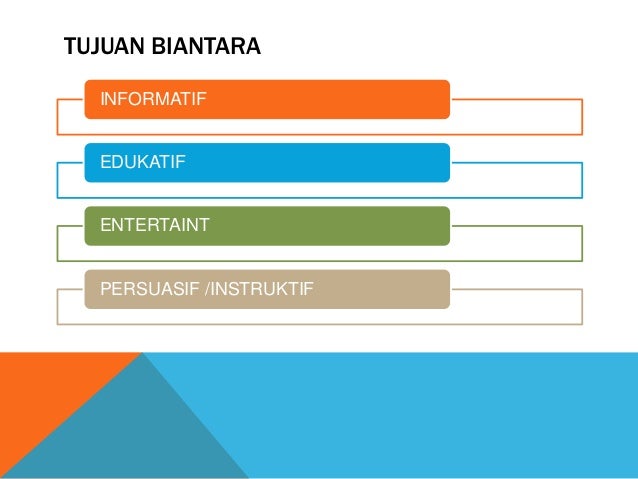 TUJUAN BIANTARA

INFORMATIF

EDUKATIF

ENTERTAINT

PERSUASIF /INSTRUKTIF